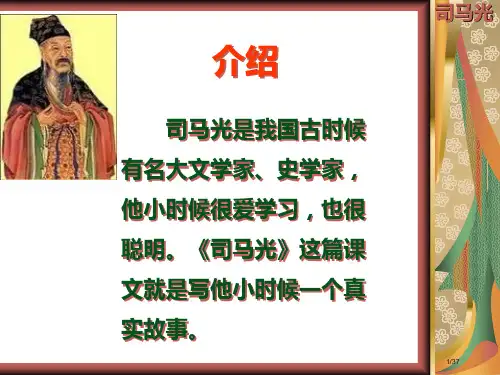 司马光

介绍

司马光是我国古时候有名大文学家、史学家，他小时候很爱学习，也很聪明。《司马光》这篇课文就是写他小时候一个真实故事。

1/37